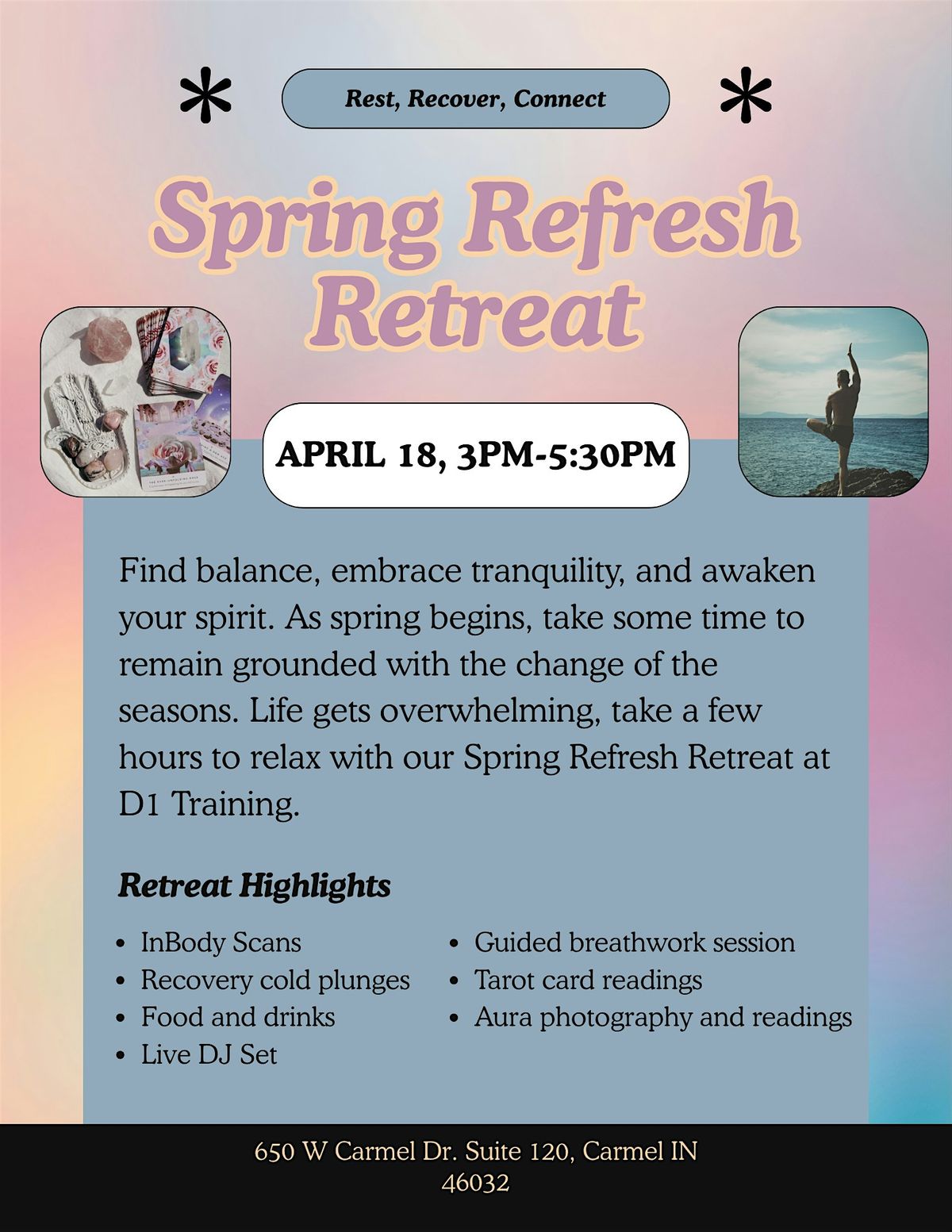 Rest, Recover, Connect

Spring Refresh Retreat

APRIL 18, 3PM-5:30PM

Find balance, embrace tranquility, and awaken your spirit. As spring begins, take some time to remain grounded with the change of the seasons. Life gets overwhelming, take a few hours to relax with our Spring Refresh Retreat at D1 Training.

Retreat Highlights

- InBody Scans
- Recovery cold plunges
- Food and drinks
- Live DJ Set

- Guided breathwork session
- Tarot card readings
- Aura photography and readings

650 W Carmel Dr. Suite 120, Carmel IN 46032